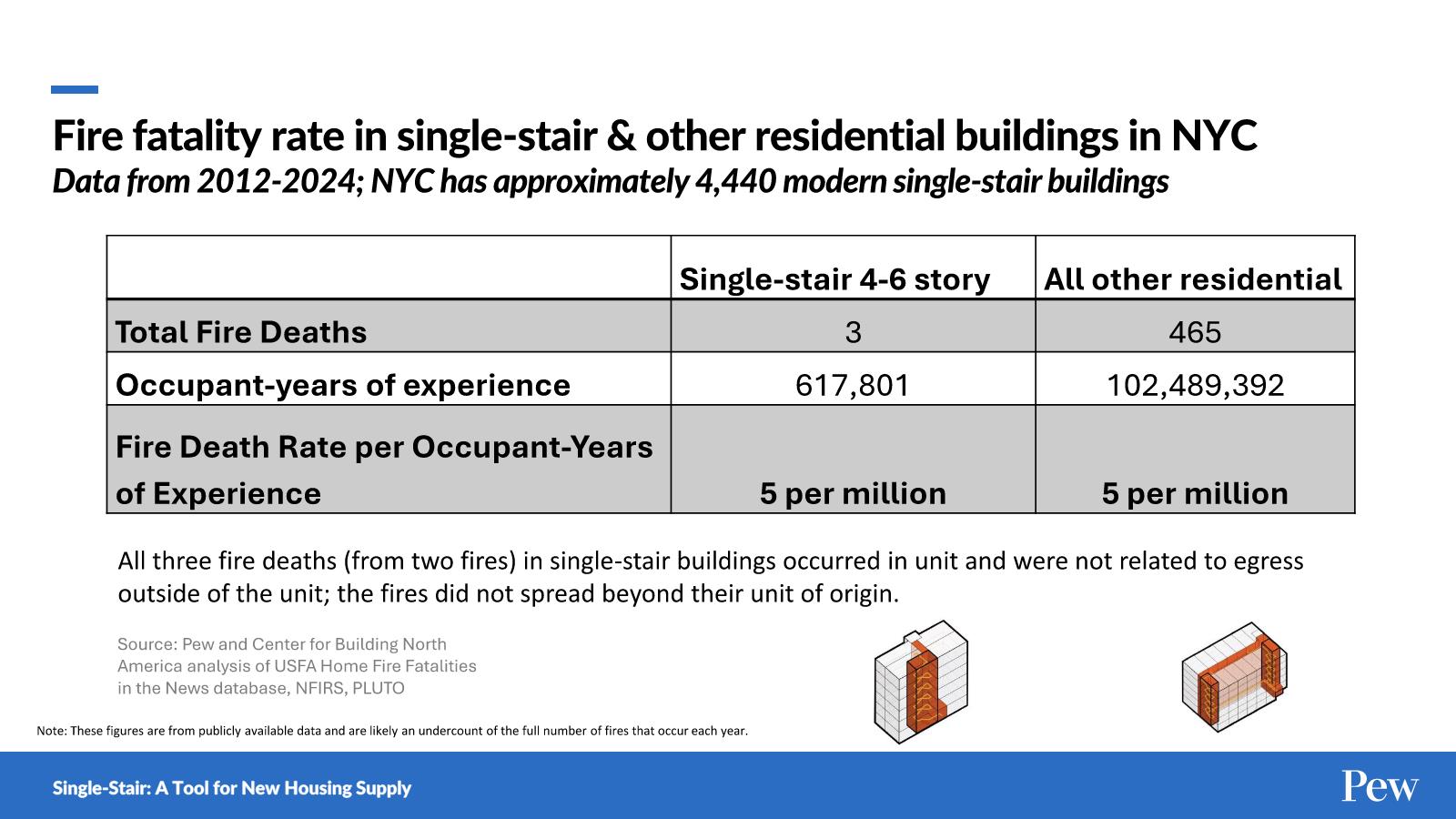 Fire fatality rate in single-stair & other residential buildings in NYC
Data from 2012-2024; NYC has approximately 4,440 modern single-stair buildings

| | Single-stair 4-6 story | All other residential |
|---|---|---|
| Total Fire Deaths | 3 | 465 |
| Occupant-years of experience | 617,801 | 102,489,392 |
| Fire Death Rate per Occupant-Years of Experience | 5 per million | 5 per million |

All three fire deaths (from two fires) in single-stair buildings occurred in unit and were not related to egress outside of the unit; the fires did not spread beyond their unit of origin.

Source: Pew and Center for Building North America analysis of USFA Home Fire Fatalities in the News database, NFIRS, PLUTO

Note: These figures are from publicly available data and are likely an undercount of the full number of fires that occur each year.

Single-Stair: A Tool for New Housing Supply

Pew